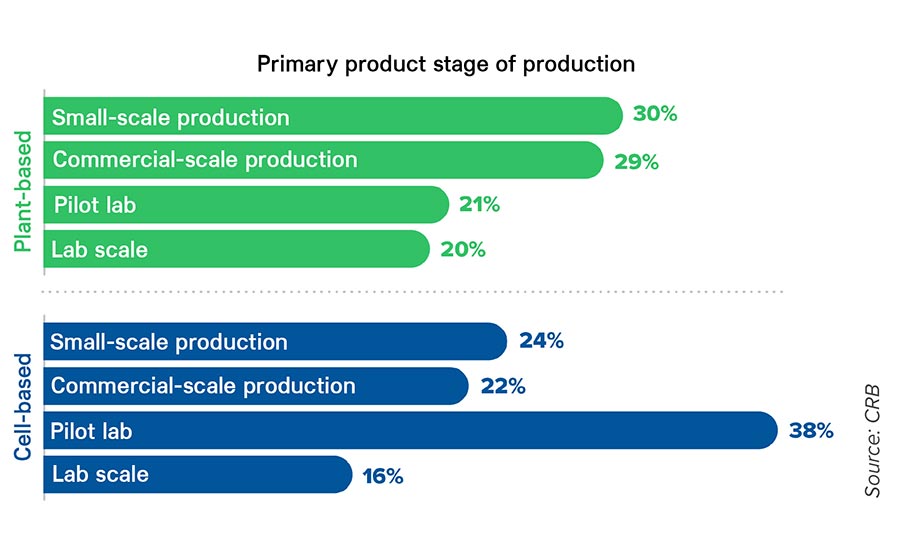 Primary product stage of production

Plant-based

Small-scale production 30%

Commercial-scale production 29%

Pilot lab 21%

Lab scale 20%

Cell-based

Small-scale production 24%

Commercial-scale production 22%

Pilot lab 38%

Lab scale 16%

Source: CRB